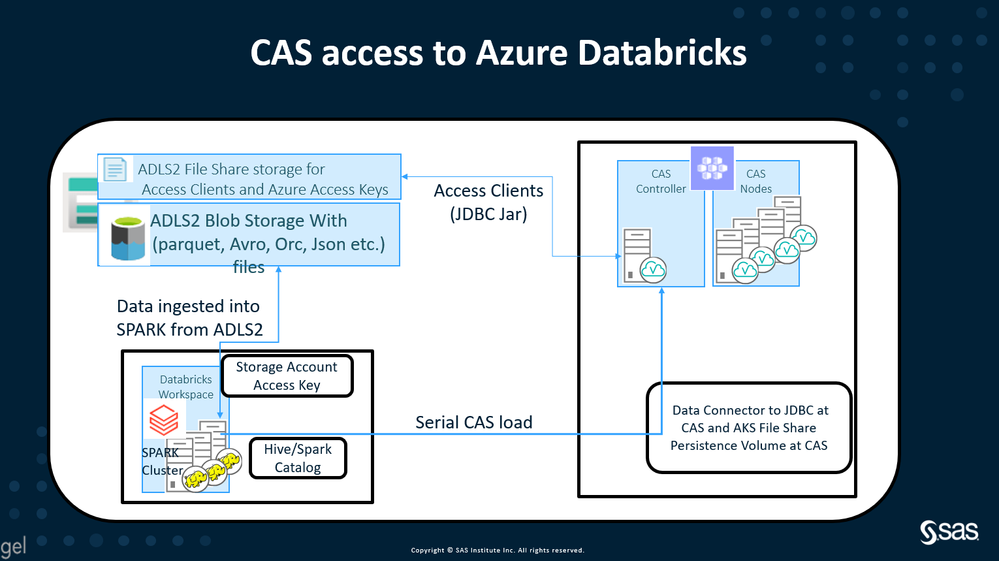 CAS access to Azure Databricks

ADLS2 File Share storage for Access Clients and Azure Access Keys

ADLS2 Blob Storage With (parquet, Avro, Orc, Json etc.) files

Access Clients (JDBC Jar)

CAS Controller

CAS Nodes

Data ingested into SPARK from ADLS2

Databricks Workspace

Storage Account Access Key

SPARK Cluster

Hive/Spark Catalog

Serial CAS load

Data Connector to JDBC at CAS and AKS File Share Persistence Volume at CAS

gel

Copyright © SAS Institute Inc. All rights reserved.

sas